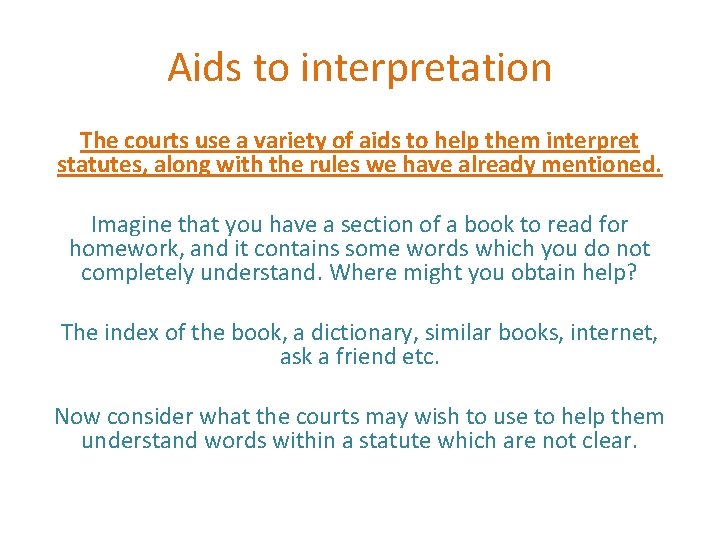 Aids to interpretation

The courts use a variety of aids to help them interpret statutes, along with the rules we have already mentioned.

Imagine that you have a section of a book to read for homework, and it contains some words which you do not completely understand. Where might you obtain help?

The index of the book, a dictionary, similar books, internet, ask a friend etc.

Now consider what the courts may wish to use to help them understand words within a statute which are not clear.